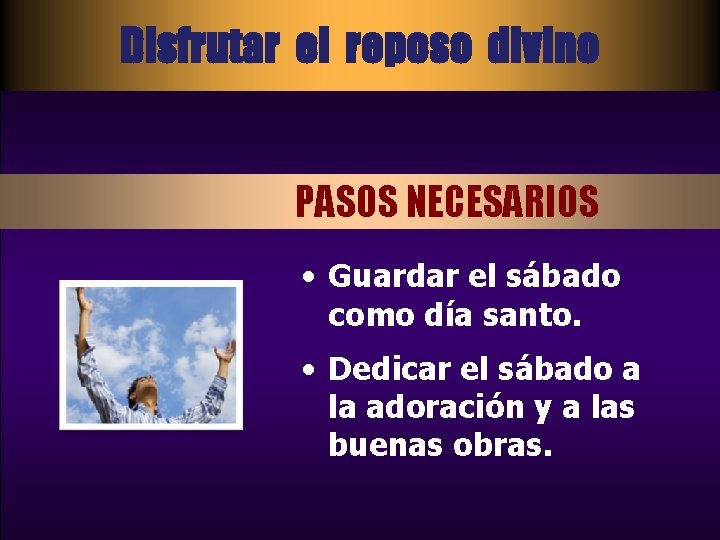 Disfrutar el reposo divino

PASOS NECESARIOS

• Guardar el sábado como día santo.

• Dedicar el sábado a la adoración y a las buenas obras.